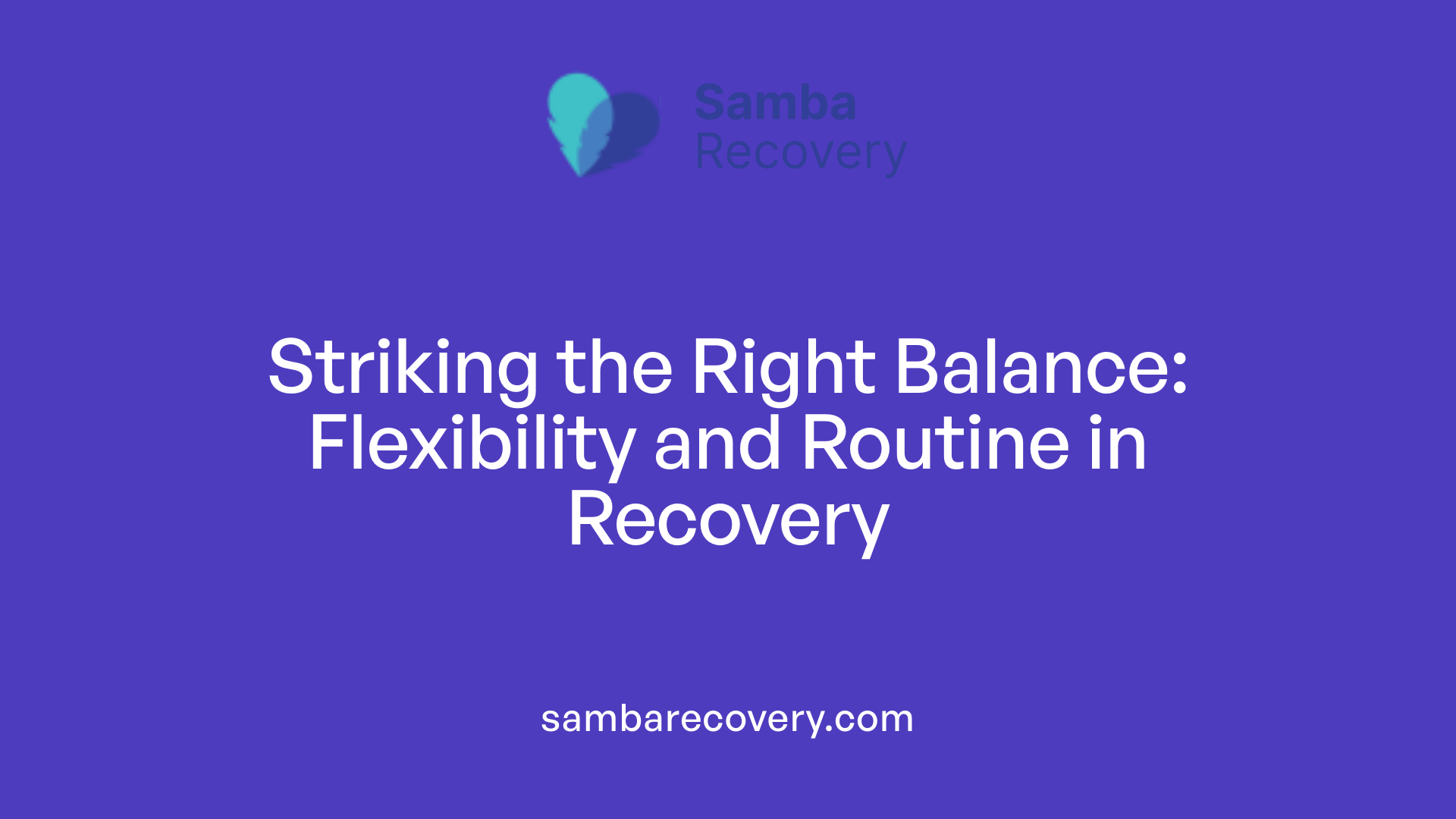 Samba
Recovery

Striking the Right Balance: Flexibility and Routine in Recovery

sambarecovery.com